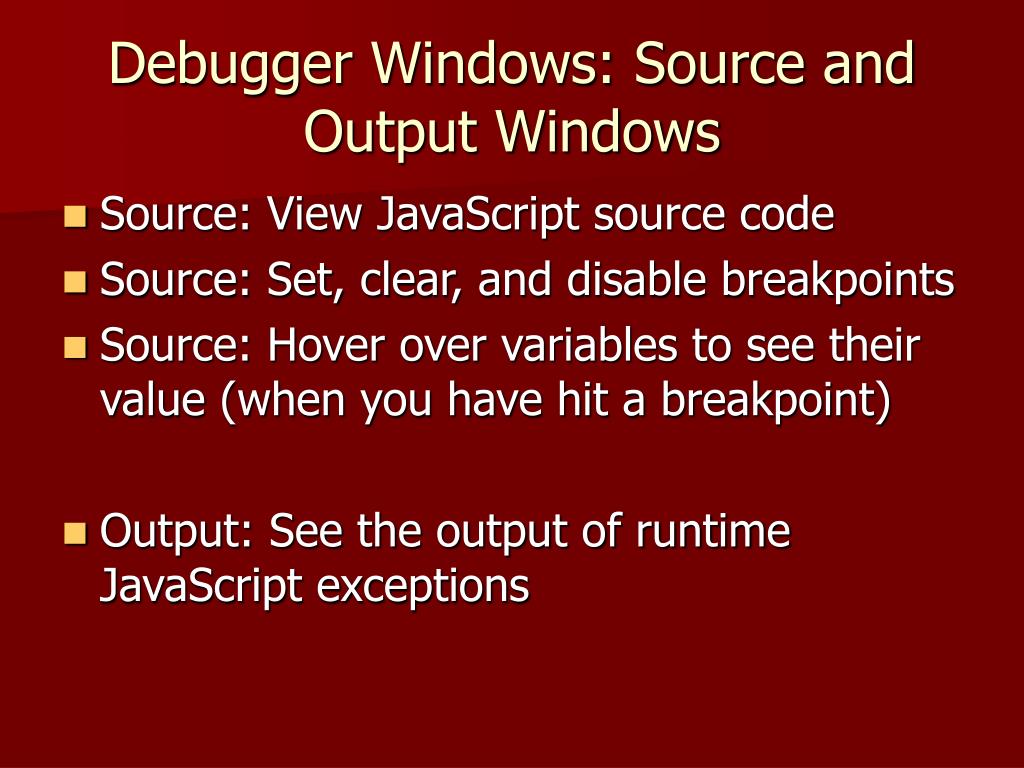 Debugger Windows: Source and Output Windows

- Source: View JavaScript source code
- Source: Set, clear, and disable breakpoints
- Source: Hover over variables to see their value (when you have hit a breakpoint)

- Output: See the output of runtime JavaScript exceptions